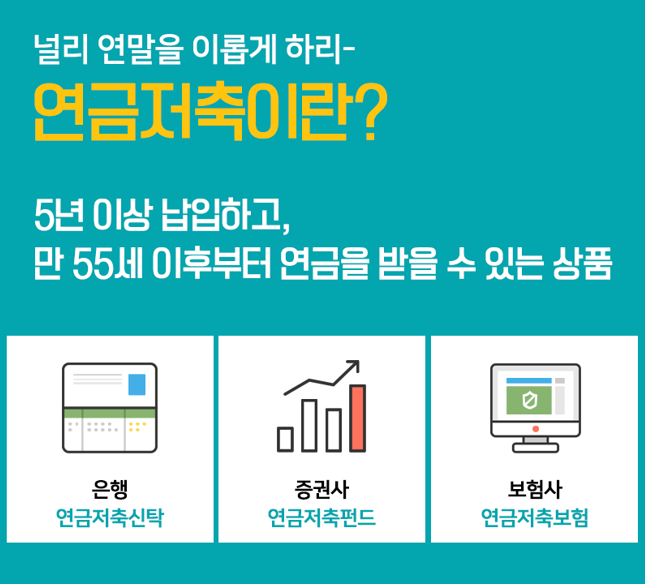 널리 연말을 이롭게 하리-
연금저축이란?

5년 이상 납입하고,
만 55세 이후부터 연금을 받을 수 있는 상품

은행
연금저축신탁

증권사
연금저축펀드

보험사
연금저축보험